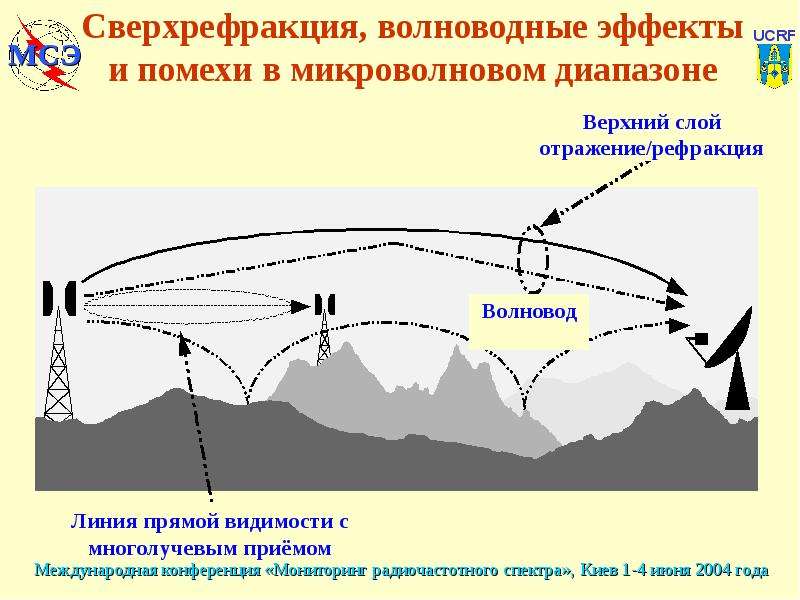 МСЭ

Сверхрефракция, волноводные эффекты и помехи в микроволновом диапазоне

UCRF

Верхний слой
отражение/рефракция

Волновод

Линия прямой видимости с
многолучевым приёмом

Международная конференция «Мониторинг радиочастотного спектра», Киев 1-4 июня 2004 года